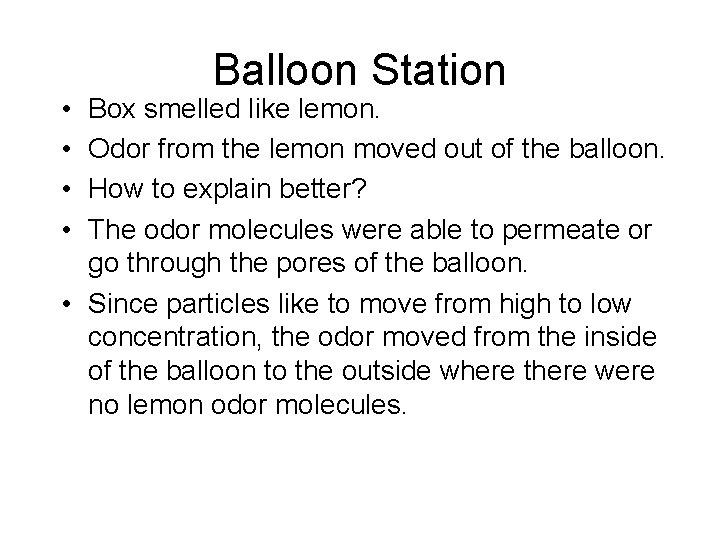 Balloon Station

• Box smelled like lemon.
• Odor from the lemon moved out of the balloon.
• How to explain better?
• The odor molecules were able to permeate or go through the pores of the balloon.
• Since particles like to move from high to low concentration, the odor moved from the inside of the balloon to the outside where there were no lemon odor molecules.